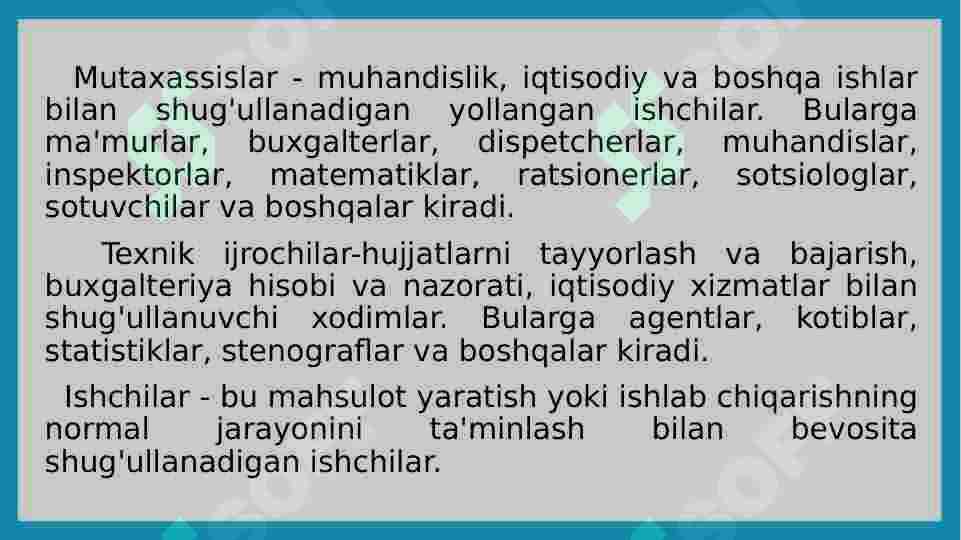 Mutaxassislar - muhandislik, iqtisodiy va boshqa ishlar bilan shug'ullanadigan yollangan ishchilar. Bularga ma'murlar, buxgalterlar, dispetcherlar, muhandislar, inspektorlar, matematiklar, ratsionerlar, sotsiologlar, sotuvchilar va boshqalar kiradi.

Texnik ijrochilar-hujjatlarni tayyorlash va bajarish, buxgalteriya hisobi va nazorati, iqtisodiy xizmatlar bilan shug'ullanuvchi xodimlar. Bularga agentlar, kotiblar, statistiklar, stenograflar va boshqalar kiradi.

Ishchilar - bu mahsulot yaratish yoki ishlab chiqarishning normal jarayonini ta'minlash bilan bevosita shug'ullanadigan ishchilar.